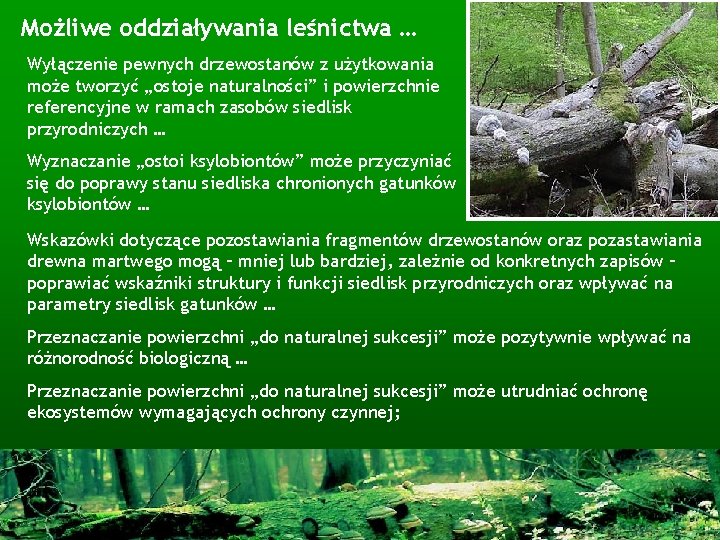 Możliwe oddziaływania leśnictwa …

Wyłączenie pewnych drzewostanów z użytkowania może tworzyć „ostoje naturalności” i powierzchnie referencyjne w ramach zasobów siedlisk przyrodniczych …

Wyznaczanie „ostoi ksylobiontów” może przyczyniać się do poprawy stanu siedliska chronionych gatunków ksylobiontów …

Wskazówki dotyczące pozostawiania fragmentów drzewostanów oraz pozastawiania drewna martwego mogą – mniej lub bardziej, zależnie od konkretnych zapisów – poprawiać wskaźniki struktury i funkcji siedlisk przyrodniczych oraz wpływać na parametry siedlisk gatunków …

Przeznaczanie powierzchni „do naturalnej sukcesji” może pozytywnie wpływać na różnorodność biologiczną …

Przeznaczanie powierzchni „do naturalnej sukcesji” może utrudniać ochronę ekosystemów wymagających ochrony czynnej;